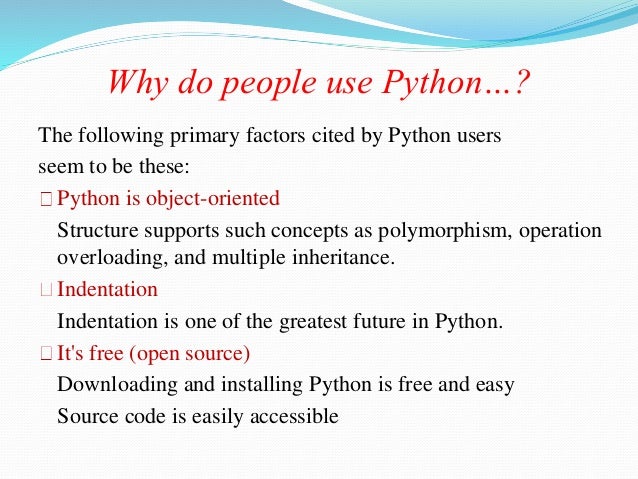 Why do people use Python…?

The following primary factors cited by Python users seem to be these:

Python is object-oriented

Structure supports such concepts as polymorphism, operation overloading, and multiple inheritance.

Indentation

Indentation is one of the greatest future in Python.

It's free (open source)

Downloading and installing Python is free and easy

Source code is easily accessible